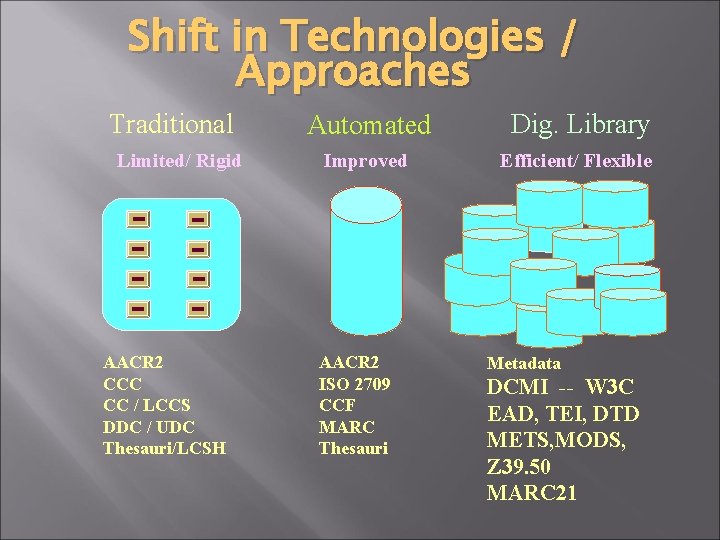 Shift in Technologies / Approaches

Traditional
Limited/ Rigid

AACR2
CCC
CC / LCCS
DDC / UDC
Thesauri/LCSH

Automated
Improved

AACR2
ISO 2709
CCF
MARC
Thesauri

Dig. Library
Efficient/ Flexible

Metadata
DCMI -- W3C
EAD, TEI, DTD
METS,MODS,
Z39.50
MARC21